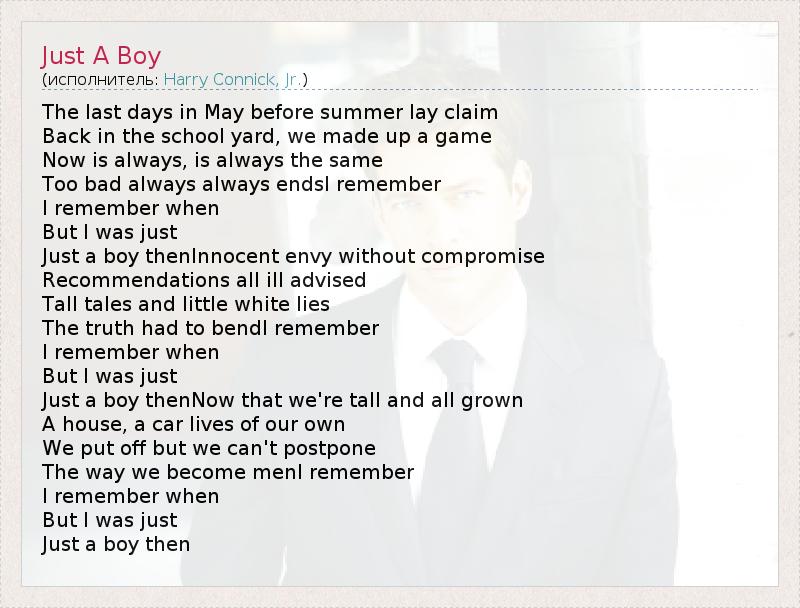 Just A Boy
(исполнитель: Harry Connick, Jr.)

The last days in May before summer lay claim
Back in the school yard, we made up a game
Now is always, is always the same
Too bad always always endsI remember
I remember when
But I was just
Just a boy thenInnocent envy without compromise
Recommendations all ill advised
Tall tales and little white lies
The truth had to bendI remember
I remember when
But I was just
Just a boy thenNow that we're tall and all grown
A house, a car lives of our own
We put off but we can't postpone
The way we become menI remember
I remember when
But I was just
Just a boy then